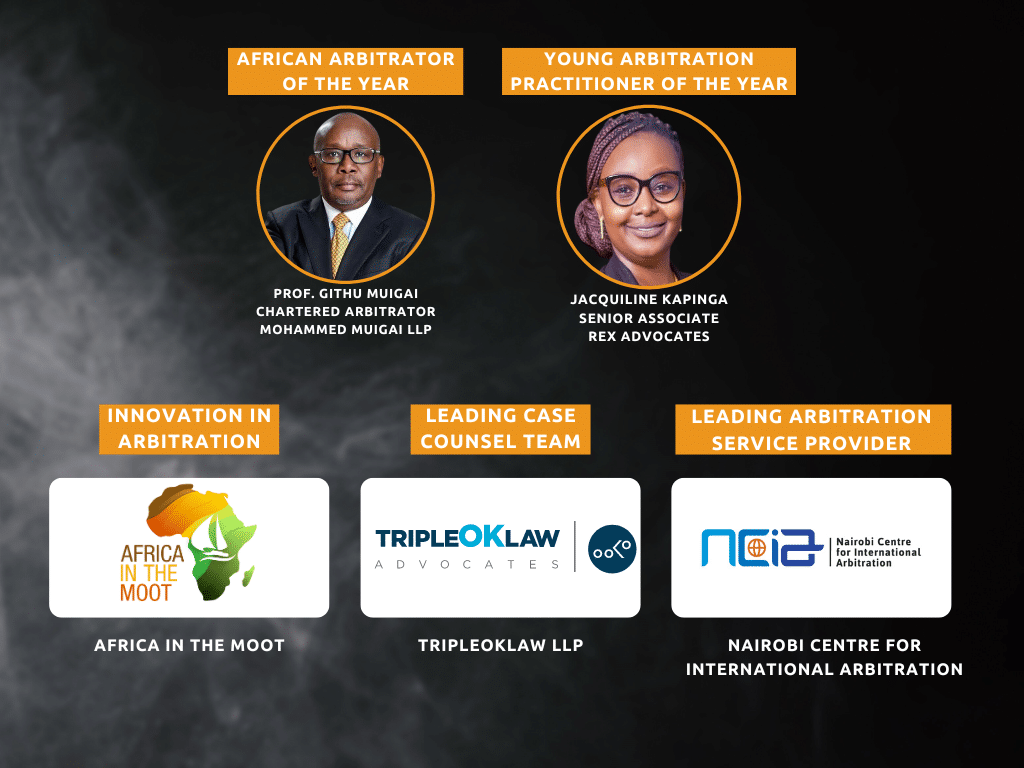 AFRICAN ARBITRATOR OF THE YEAR

PROF. GITHU MUIGAI
CHARTERED ARBITRATOR
MOHAMMED MUIGAI LLP

YOUNG ARBITRATION PRACTITIONER OF THE YEAR

JACQUILINE KAPINGA
SENIOR ASSOCIATE
REX ADVOCATES

INNOVATION IN ARBITRATION

AFRICA IN THE MOOT

AFRICA IN THE MOOT

LEADING CASE COUNSEL TEAM

TRIPLEOKLAW
ADVOCATES

TRIPLEOKLAW LLP

LEADING ARBITRATION SERVICE PROVIDER

NCIA Nairobi Centre for International Arbitration

NAIROBI CENTRE FOR INTERNATIONAL ARBITRATION